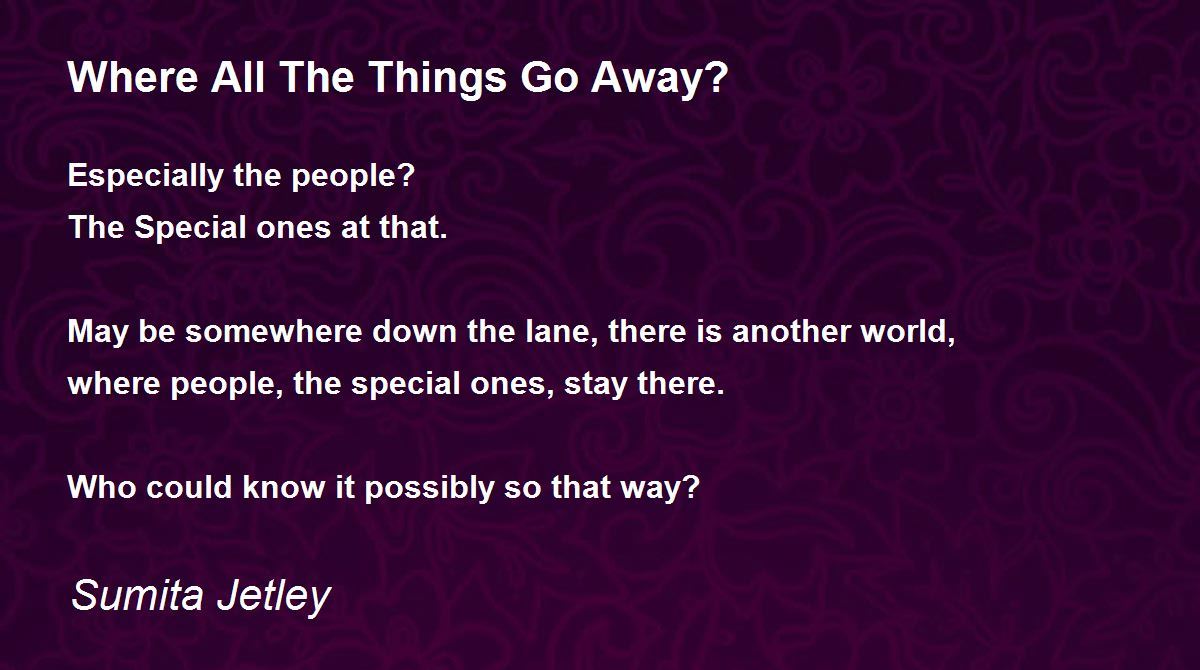 Where All The Things Go Away?

Especially the people?
The Special ones at that.

May be somewhere down the lane, there is another world,
where people, the special ones, stay there.

Who could know it possibly so that way?

Sumita Jetley